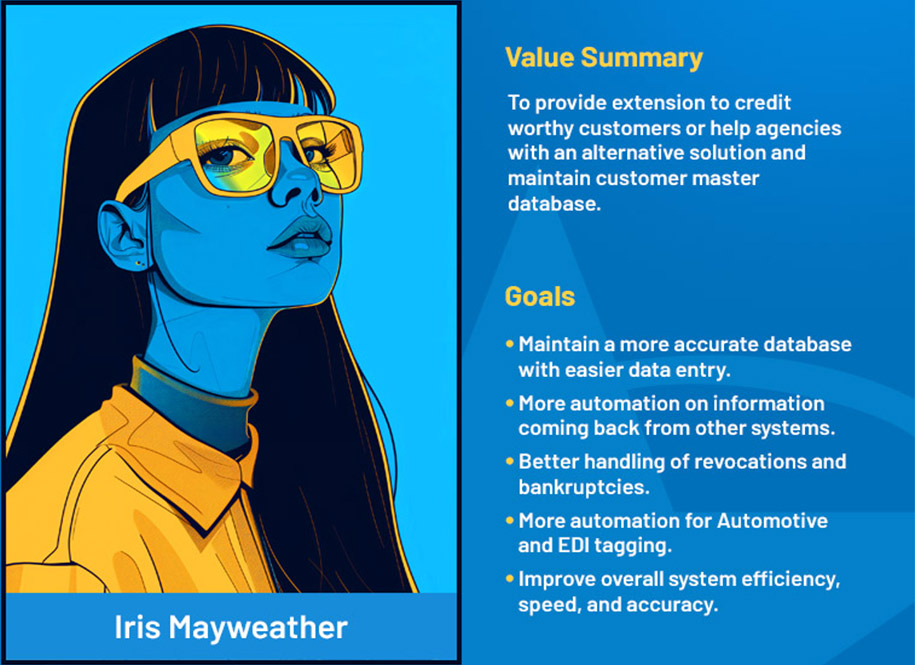 Iris Mayweather

Value Summary

To provide extension to credit worthy customers or help agencies with an alternative solution and maintain customer master database.

Goals

• Maintain a more accurate database with easier data entry.
• More automation on information coming back from other systems.
• Better handling of revocations and bankruptcies.
• More automation for Automotive and EDI tagging.
• Improve overall system efficiency, speed, and accuracy.